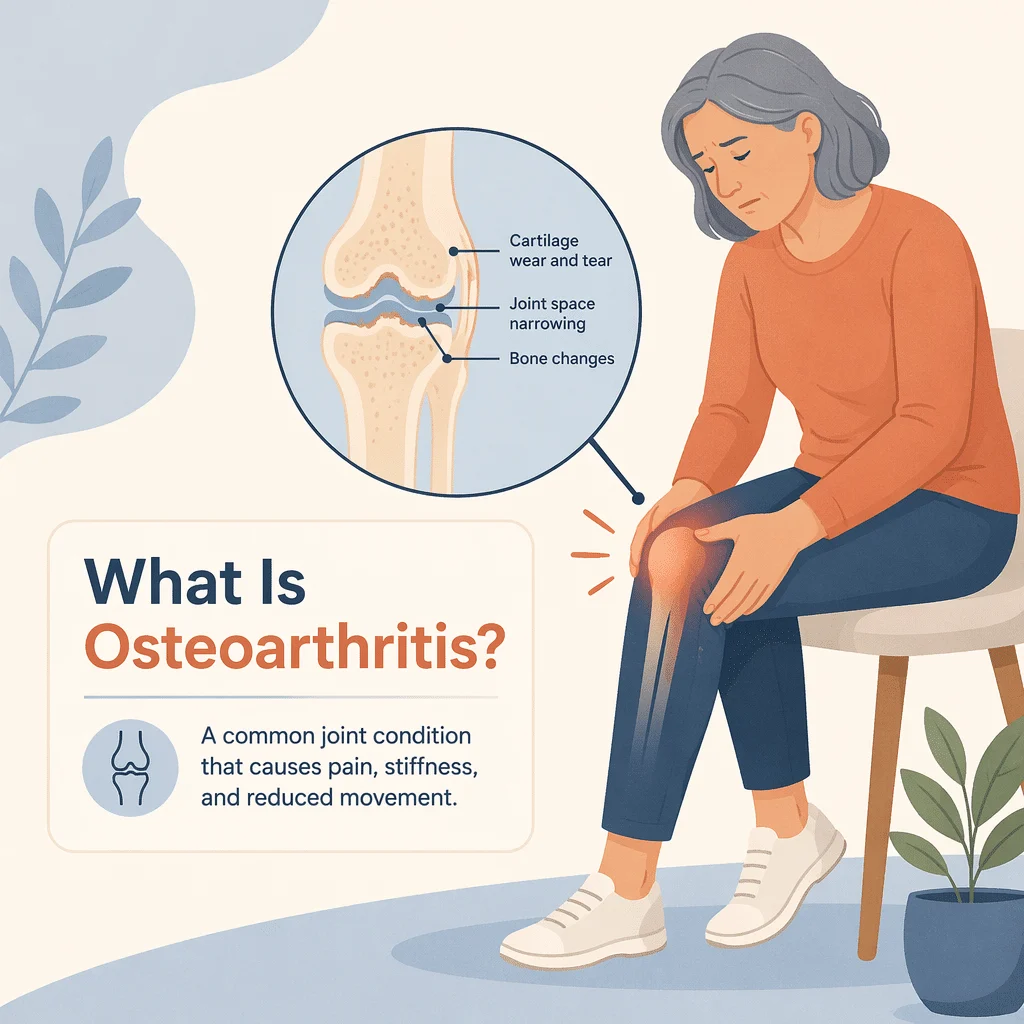 Cartilage wear and tear

Joint space narrowing

Bone changes

What Is Osteoarthritis?

A common joint condition that causes pain, stiffness, and reduced movement.